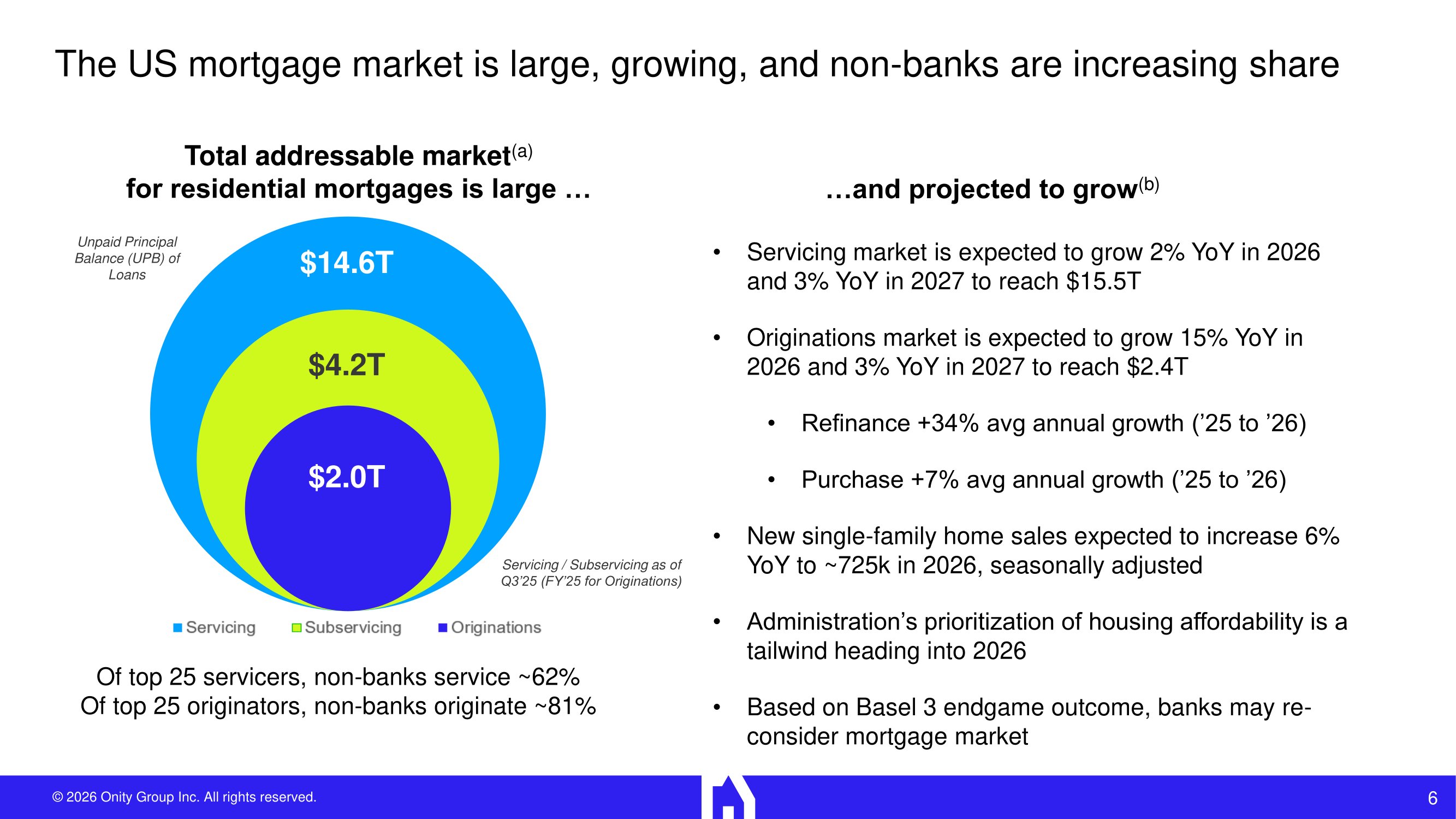 The US mortgage market is large, growing, and non-banks are increasing share

Total addressable market$^{(a)}$ for residential mortgages is large …

Unpaid Principal Balance (UPB) of Loans

$14.6T

$4.2T

$2.0T

Servicing / Subservicing as of Q3'25 (FY'25 for Originations)

Servicing Subservicing Originations

Of top 25 servicers, non-banks service ~62%
Of top 25 originators, non-banks originate ~81%

…and projected to grow$^{(b)}$

• Servicing market is expected to grow 2% YoY in 2026 and 3% YoY in 2027 to reach $15.5T

• Originations market is expected to grow 15% YoY in 2026 and 3% YoY in 2027 to reach $2.4T

• Refinance +34% avg annual growth ('25 to '26)

• Purchase +7% avg annual growth ('25 to '26)

• New single-family home sales expected to increase 6% YoY to ~725k in 2026, seasonally adjusted

• Administration's prioritization of housing affordability is a tailwind heading into 2026

• Based on Basel 3 endgame outcome, banks may re-consider mortgage market

© 2026 Onity Group Inc. All rights reserved.

6